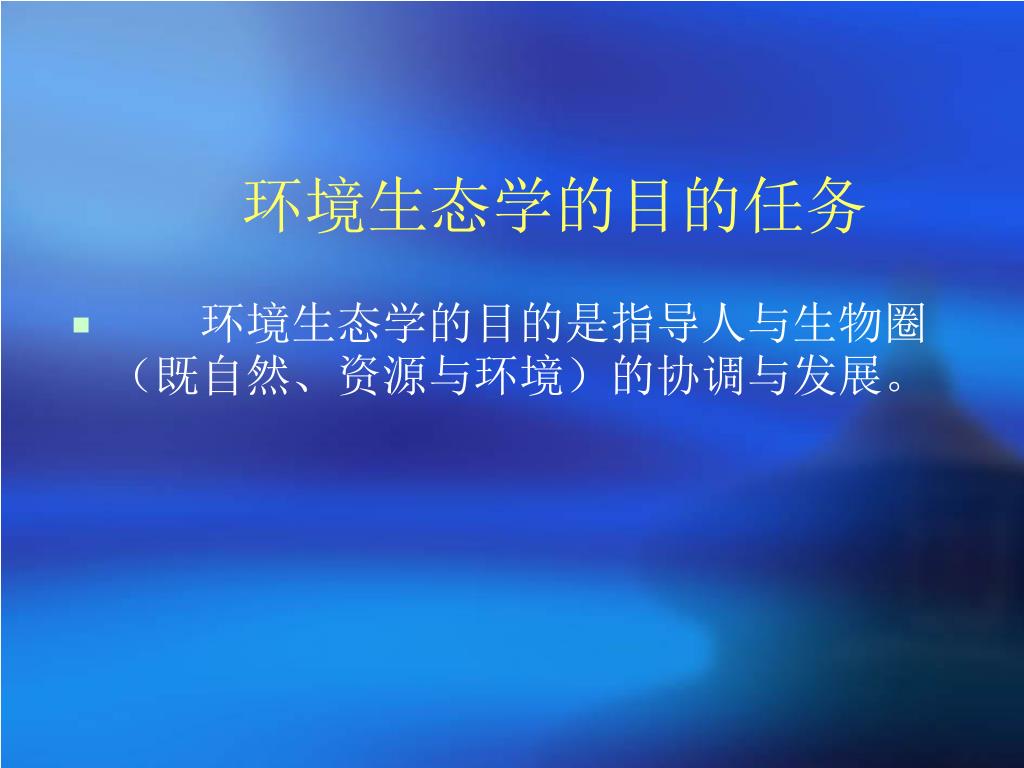 环境生态学的目的任务

环境生态学的目的是指导人与生物圈（既自然、资源与环境）的协调与发展。